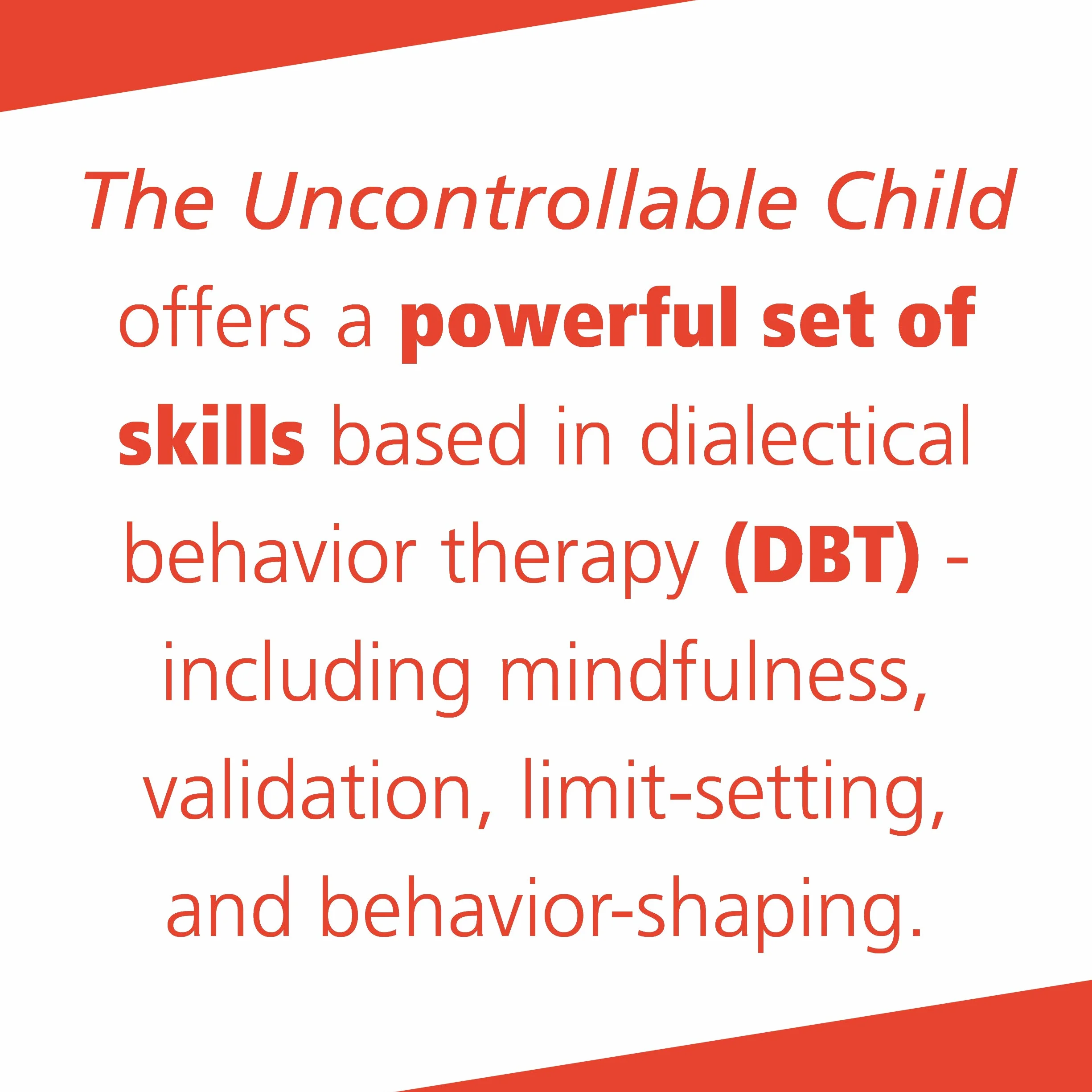 The Uncontrollable Child offers a powerful set of skills based in dialectical behavior therapy (DBT) - including mindfulness, validation, limit-setting, and behavior-shaping.